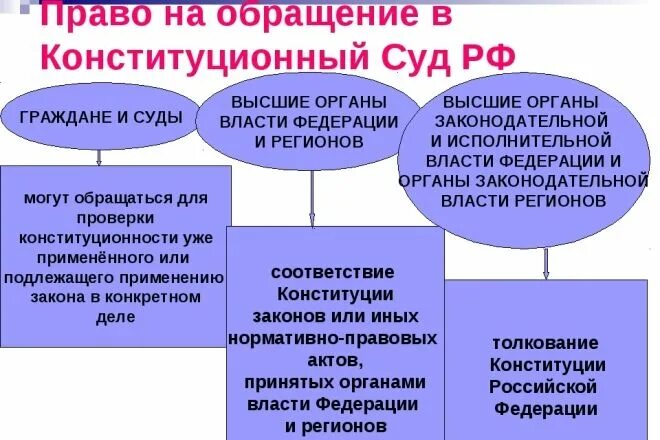 Право на обращение в Конституционный Суд РФ

ГРАЖДАНЕ И СУДЫ

ВЫСШИЕ ОРГАНЫ ВЛАСТИ ФЕДЕРАЦИИ И РЕГИОНОВ

ВЫСШИЕ ОРГАНЫ ЗАКОНОДАТЕЛЬНОЙ И ИСПОЛНИТЕЛЬНОЙ ВЛАСТИ ФЕДЕРАЦИИ И ОРГАНЫ ЗАКОНОДАТЕЛЬНОЙ ВЛАСТИ РЕГИОНОВ

могут обращаться для проверки конституционности уже применённого или подлежащего применению закона в конкретном деле

соответствие Конституции законов или иных нормативно-правовых актов, принятых органами власти Федерации и регионов

толкование Конституции Российской Федерации